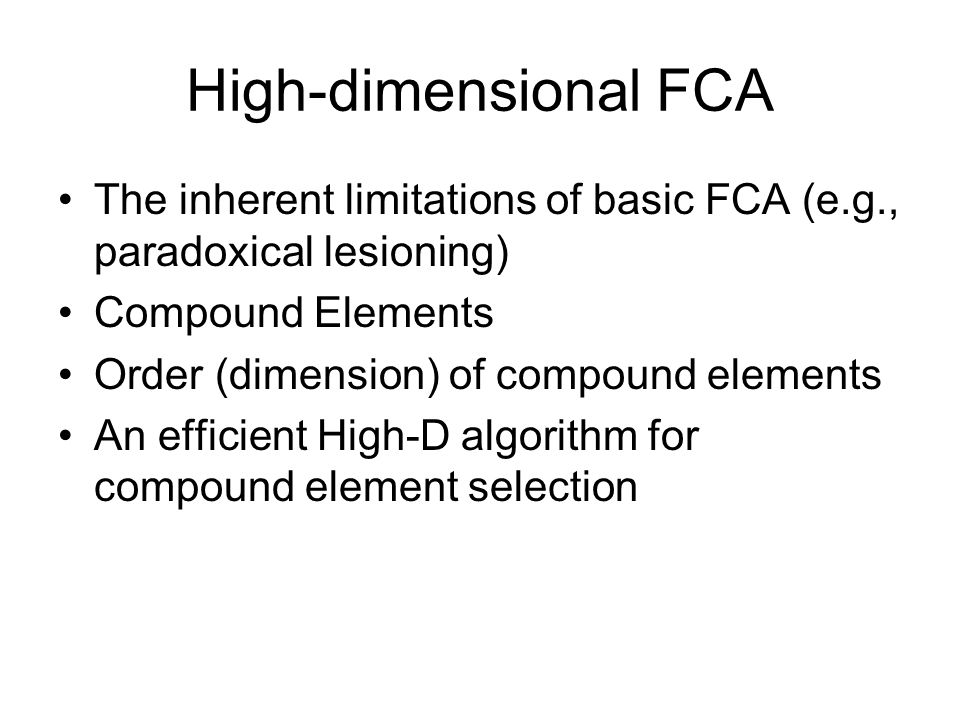 High-dimensional FCA

• The inherent limitations of basic FCA (e.g., paradoxical lesioning)
• Compound Elements
• Order (dimension) of compound elements
• An efficient High-D algorithm for compound element selection